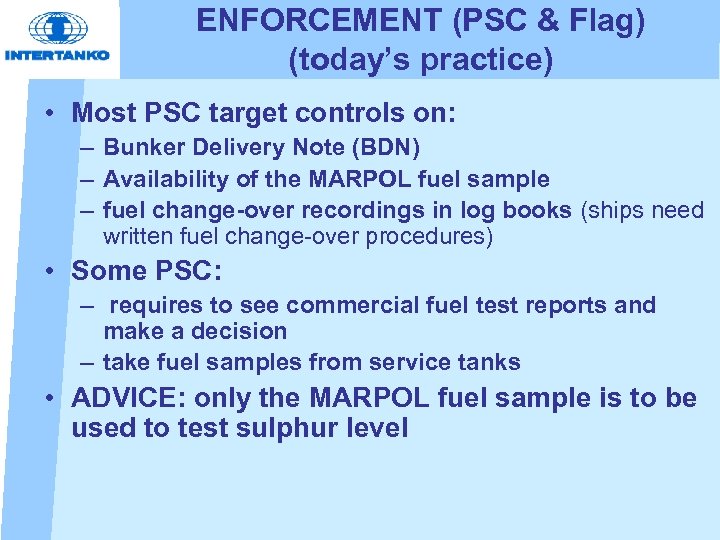 INTERTANKO

ENFORCEMENT (PSC & Flag) (today's practice)

• Most PSC target controls on:
– Bunker Delivery Note (BDN)
– Availability of the MARPOL fuel sample
– fuel change-over recordings in log books (ships need written fuel change-over procedures)

• Some PSC:
– requires to see commercial fuel test reports and make a decision
– take fuel samples from service tanks

• ADVICE: only the MARPOL fuel sample is to be used to test sulphur level